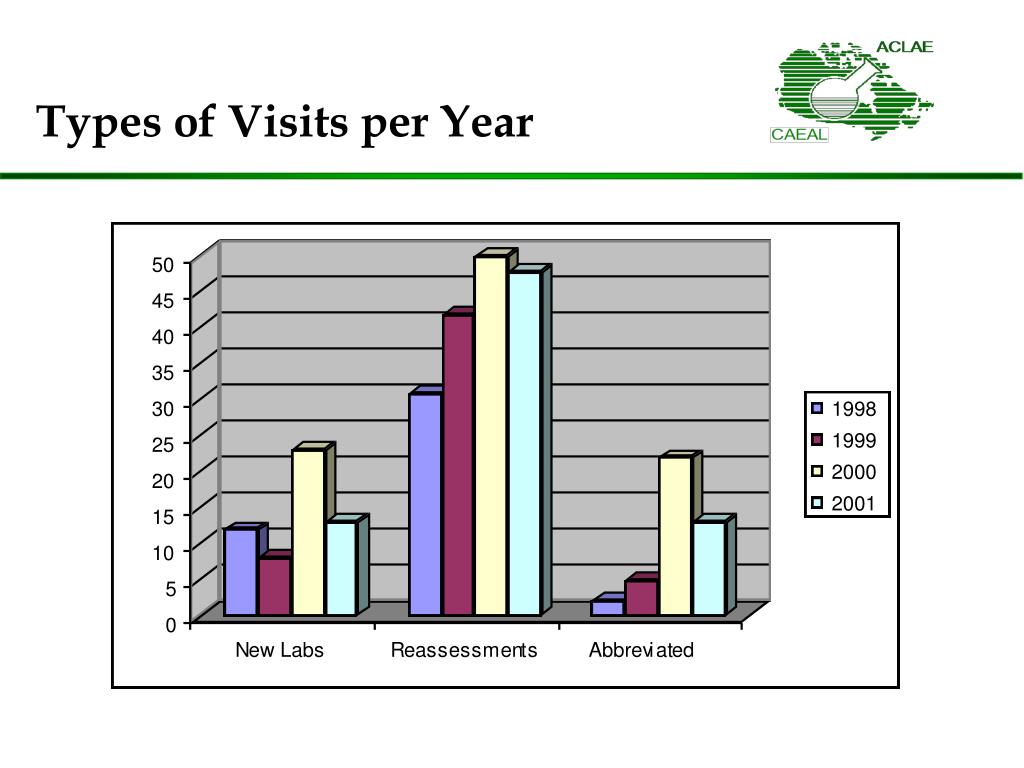 Types of Visits per Year

ACLAE
CAEAL

50
45
40
35
30
25
20
15
10
5
0

New Labs
Reassessments
Abbreviated

1998
1999
2000
2001